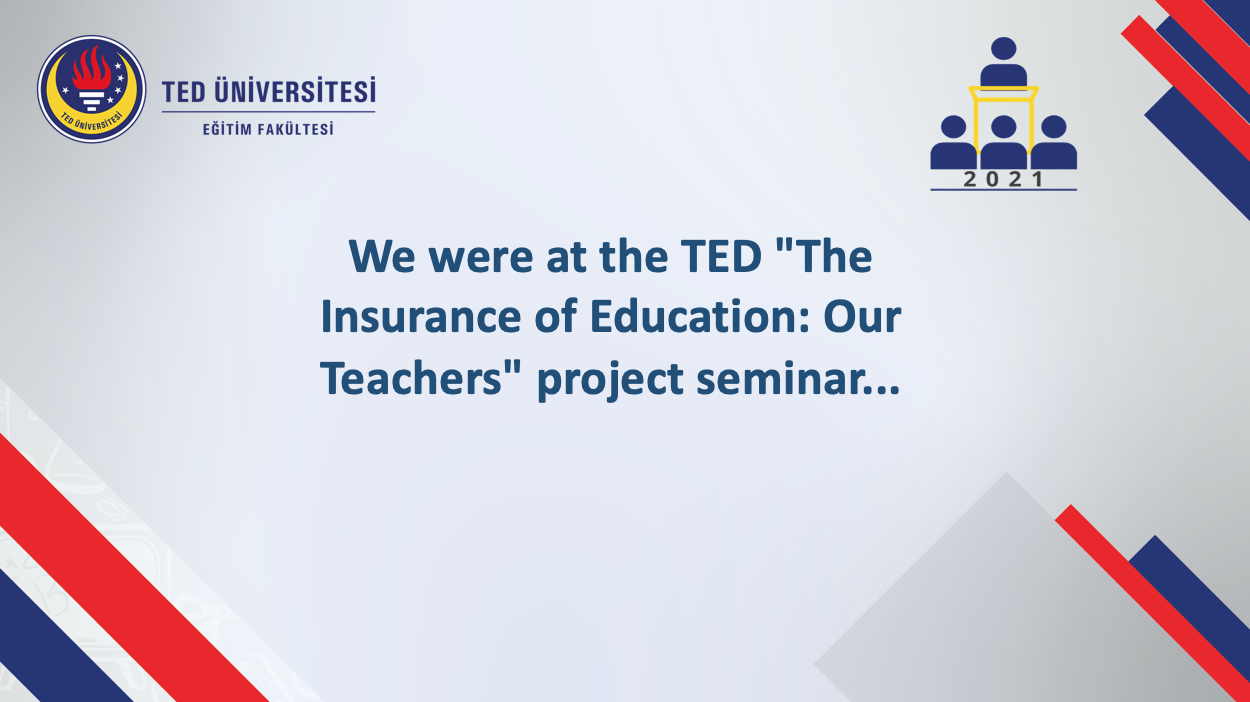 TED ÜNİVERSİTESİ

TED ÜNİVERSİTESİ
EĞİTİM FAKÜLTESİ

2021

We were at the TED "The Insurance of Education: Our Teachers" project seminar...